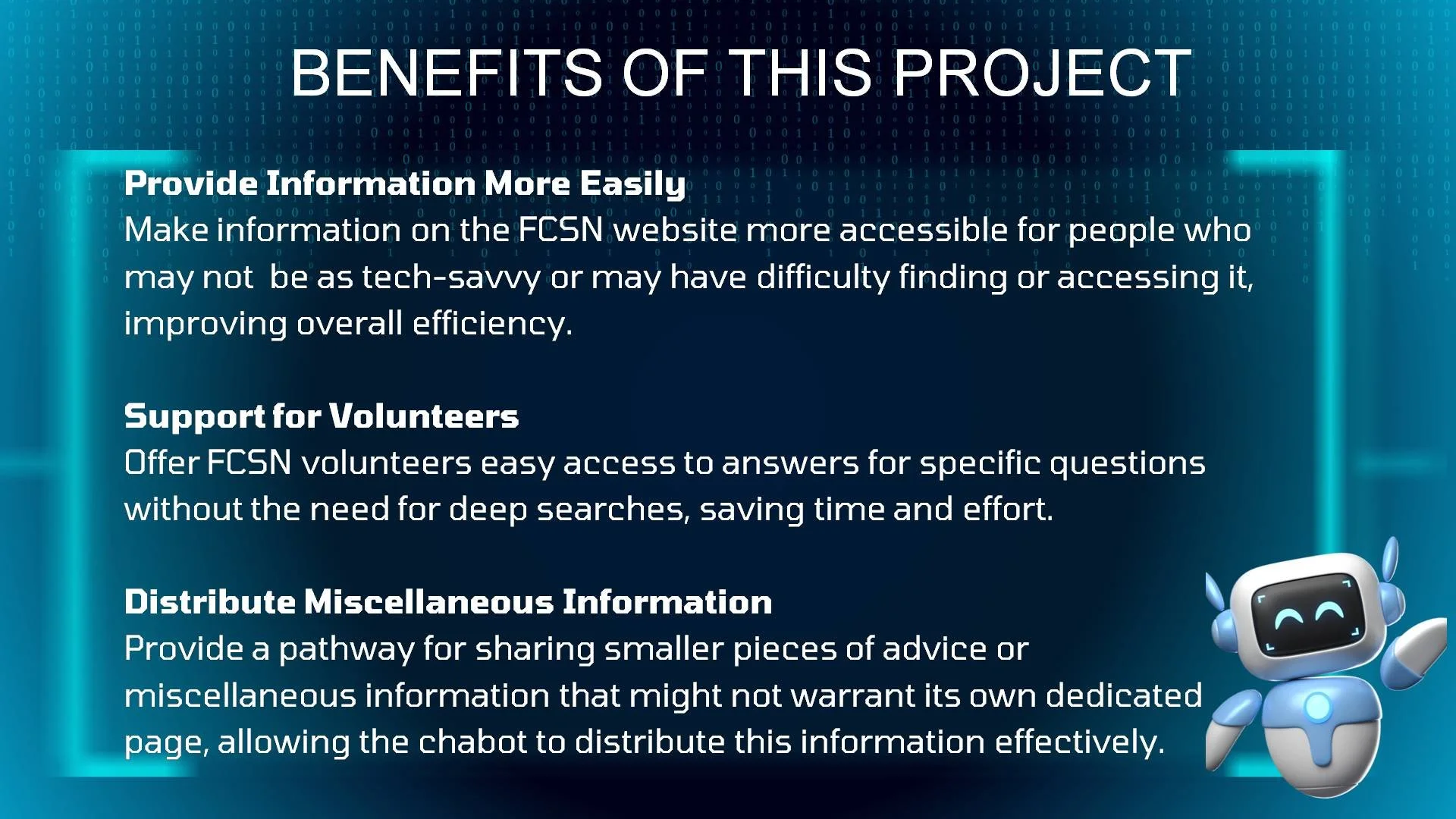 BENEFITS OF THIS PROJECT

Provide Information More Easily
Make information on the FCSN website more accessible for people who may not be as tech-savvy or may have difficulty finding or accessing it, improving overall efficiency.

Support for Volunteers
Offer FCSN volunteers easy access to answers for specific questions without the need for deep searches, saving time and effort.

Distribute Miscellaneous Information
Provide a pathway for sharing smaller pieces of advice or miscellaneous information that might not warrant its own dedicated page, allowing the chabot to distribute this information effectively.